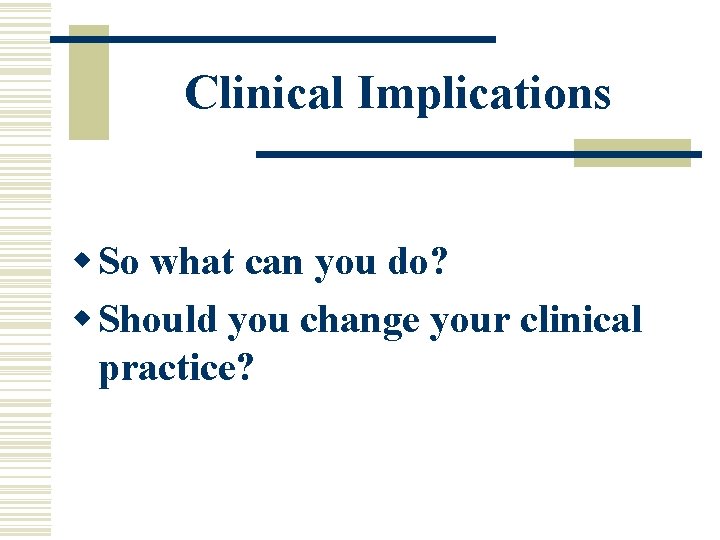 Clinical Implications

So what can you do?

Should you change your clinical practice?